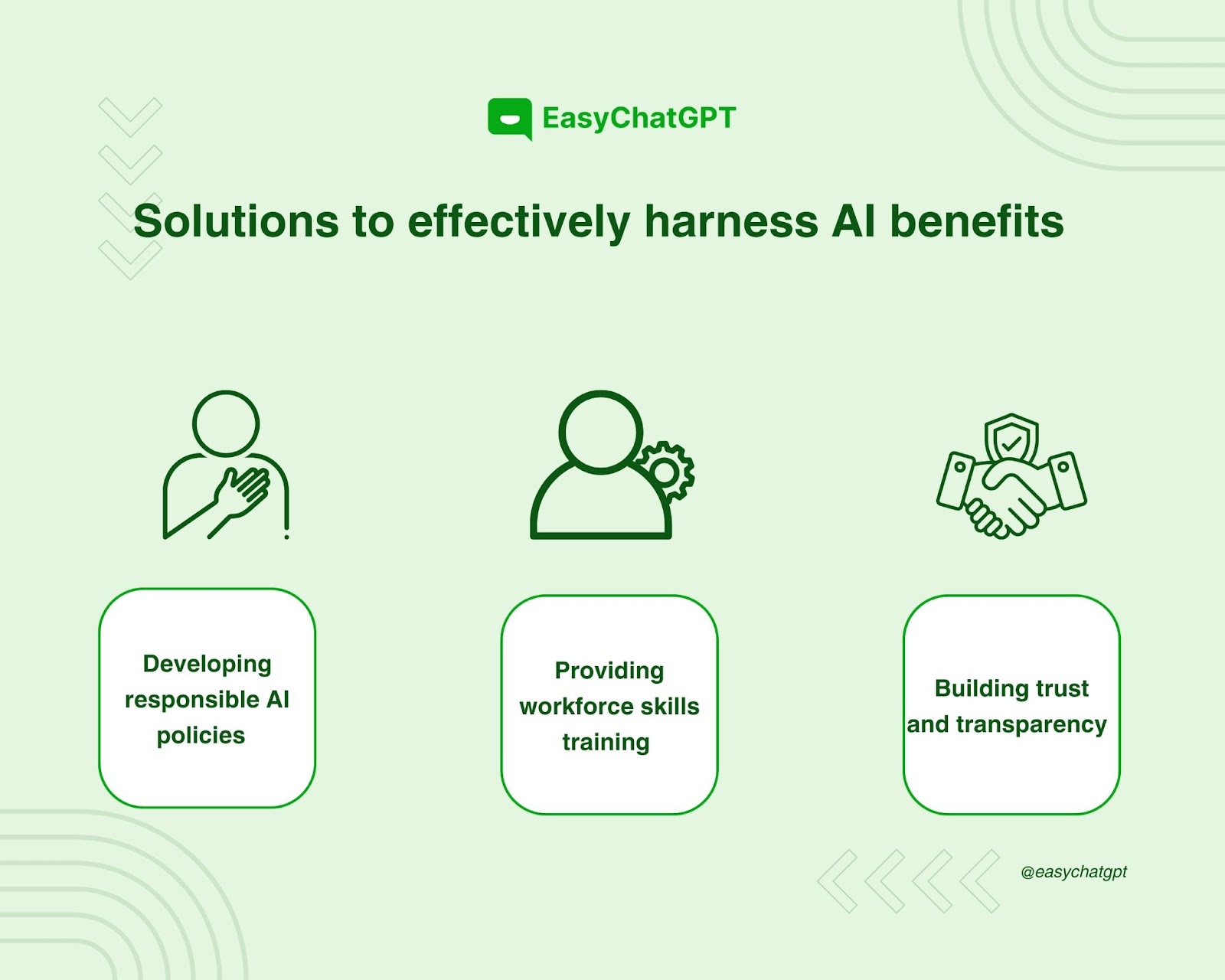 EasyChatGPT

Solutions to effectively harness AI benefits

Developing responsible AI policies

Providing workforce skills training

Building trust and transparency

@easychatgpt